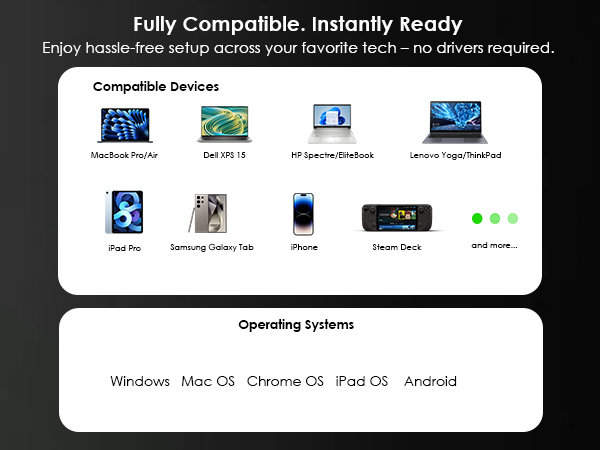 Fully Compatible. Instantly Ready
Enjoy hassle-free setup across your favorite tech – no drivers required.

Compatible Devices

MacBook Pro/Air
Dell XPS 15
HP Spectre/EliteBook
Lenovo Yoga/ThinkPad

iPad Pro
Samsung Galaxy Tab
iPhone
Steam Deck
and more...

Operating Systems

Windows Mac OS Chrome OS iPad OS Android